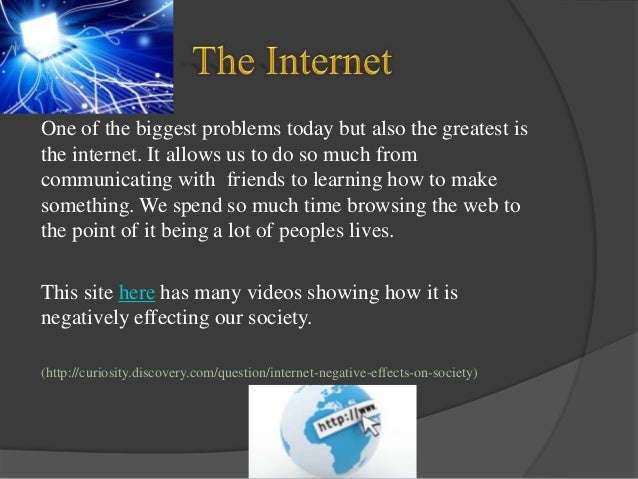 The Internet

One of the biggest problems today but also the greatest is the internet. It allows us to do so much from communicating with friends to learning how to make something. We spend so much time browsing the web to the point of it being a lot of peoples lives.

This site here has many videos showing how it is negatively effecting our society.

(http://curiosity.discovery.com/question/internet-negative-effects-on-society)

http://www